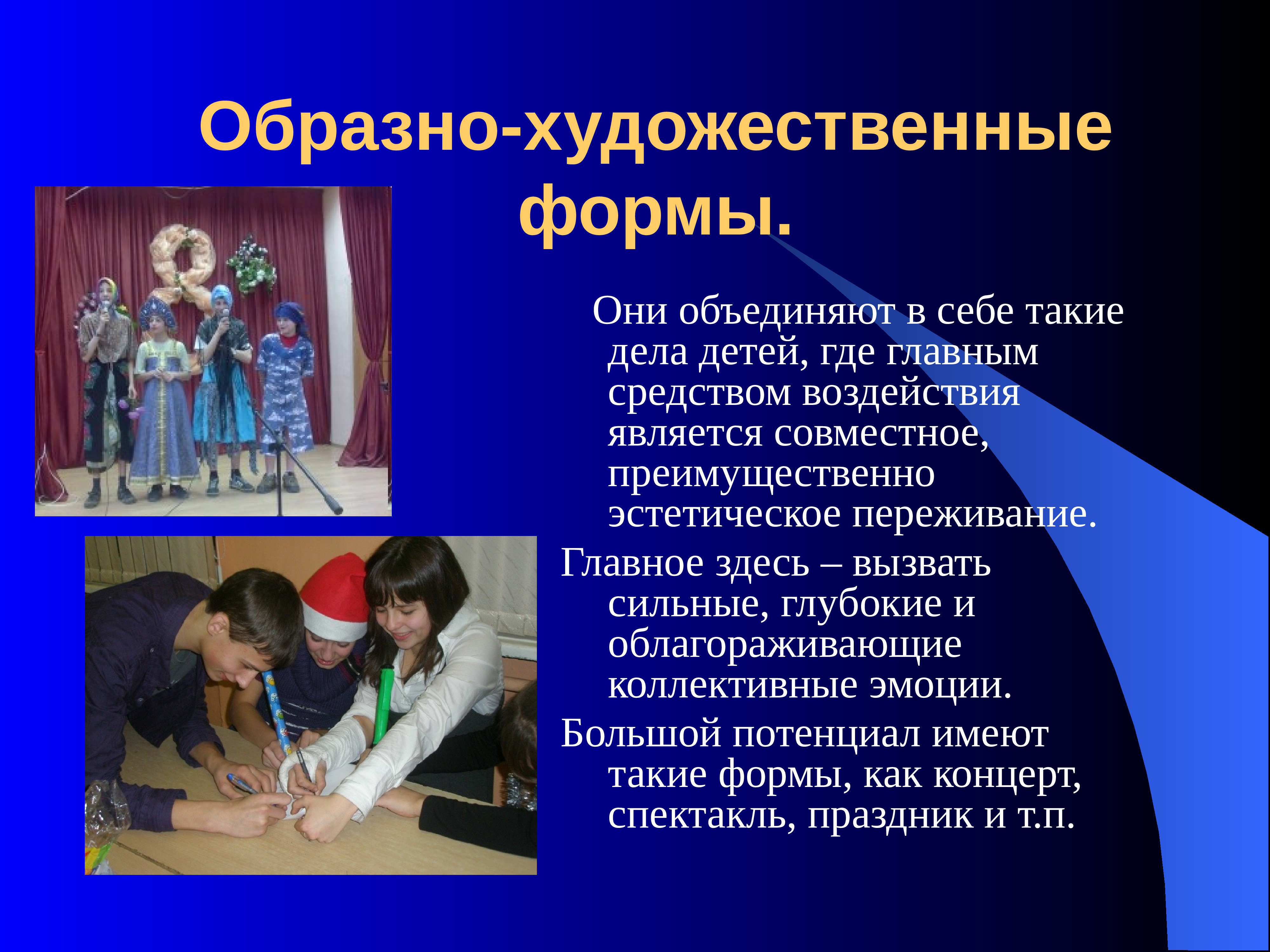 Образно-художественные формы.

Они объединяют в себе такие дела детей, где главным средством воздействия является совместное, преимущественно эстетическое переживание.

Главное здесь – вызвать сильные, глубокие и облагораживающие коллективные эмоции.

Большой потенциал имеют такие формы, как концерт, спектакль, праздник и т.п.